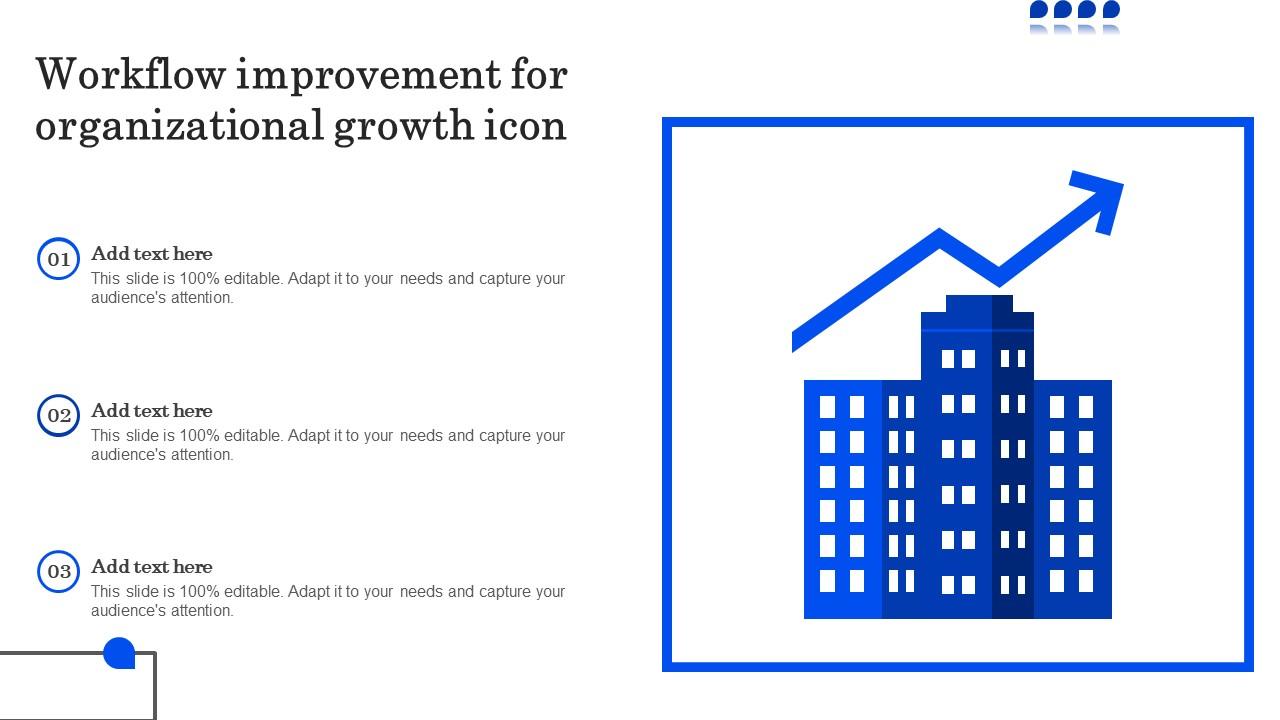 Workflow improvement for organizational growth icon

01
Add text here
This slide is 100% editable. Adapt it to your needs and capture your audience's attention.

02
Add text here
This slide is 100% editable. Adapt it to your needs and capture your audience's attention.

03
Add text here
This slide is 100% editable. Adapt it to your needs and capture your audience's attention.